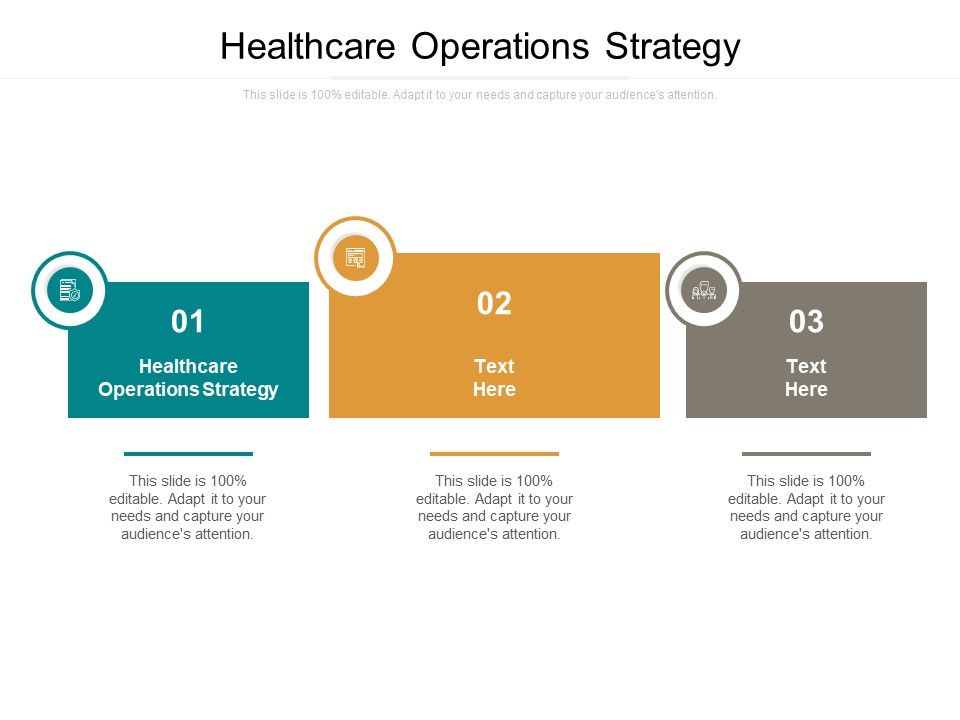 Healthcare Operations Strategy

This slide is 100% editable. Adapt it to your needs and capture your audience's attention.

01

Healthcare Operations Strategy

This slide is 100% editable. Adapt it to your needs and capture your audience's attention.

02

Text Here

This slide is 100% editable. Adapt it to your needs and capture your audience's attention.

03

Text Here

This slide is 100% editable. Adapt it to your needs and capture your audience's attention.